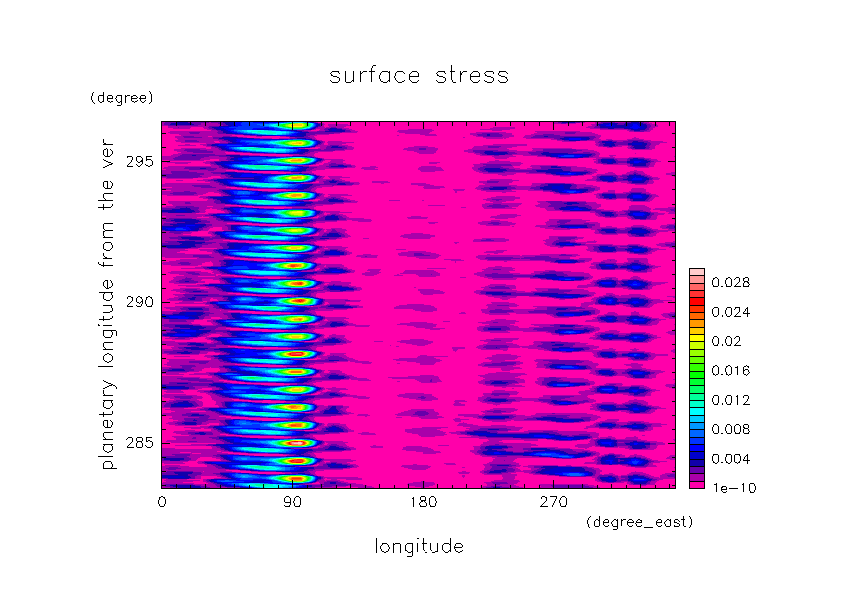 surface stress

(degree)

planetary longitude from the ver

295

290

285

0

90

180

270

(degree_east)

longitude

0.028

0.024

0.02

0.016

0.012

0.008

0.004

1e-10